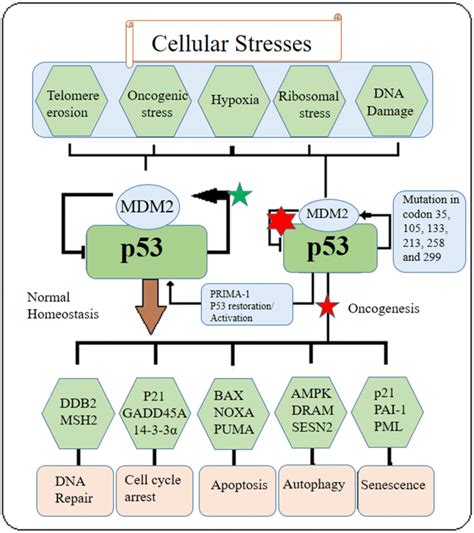 Cellular Stresses

Telomere erosion

Oncogenic stress

Hypoxia

Ribosomal stress

DNA Damage

MDM2

p53

MDM2

p53

Mutation in codon 35, 105, 133, 213, 258 and 299

Normal Homeostasis

PRIMA-1
P53 restoration/ Activation

Oncogenesis

DDB2
MSH2

P21
GADD45A
14-3-3α

BAX
NOXA
PUMA

AMPK
DRAM
SESN2

p21
PAI-1
PML

DNA Repair

Cell cycle arrest

Apoptosis

Autophagy

Senescence